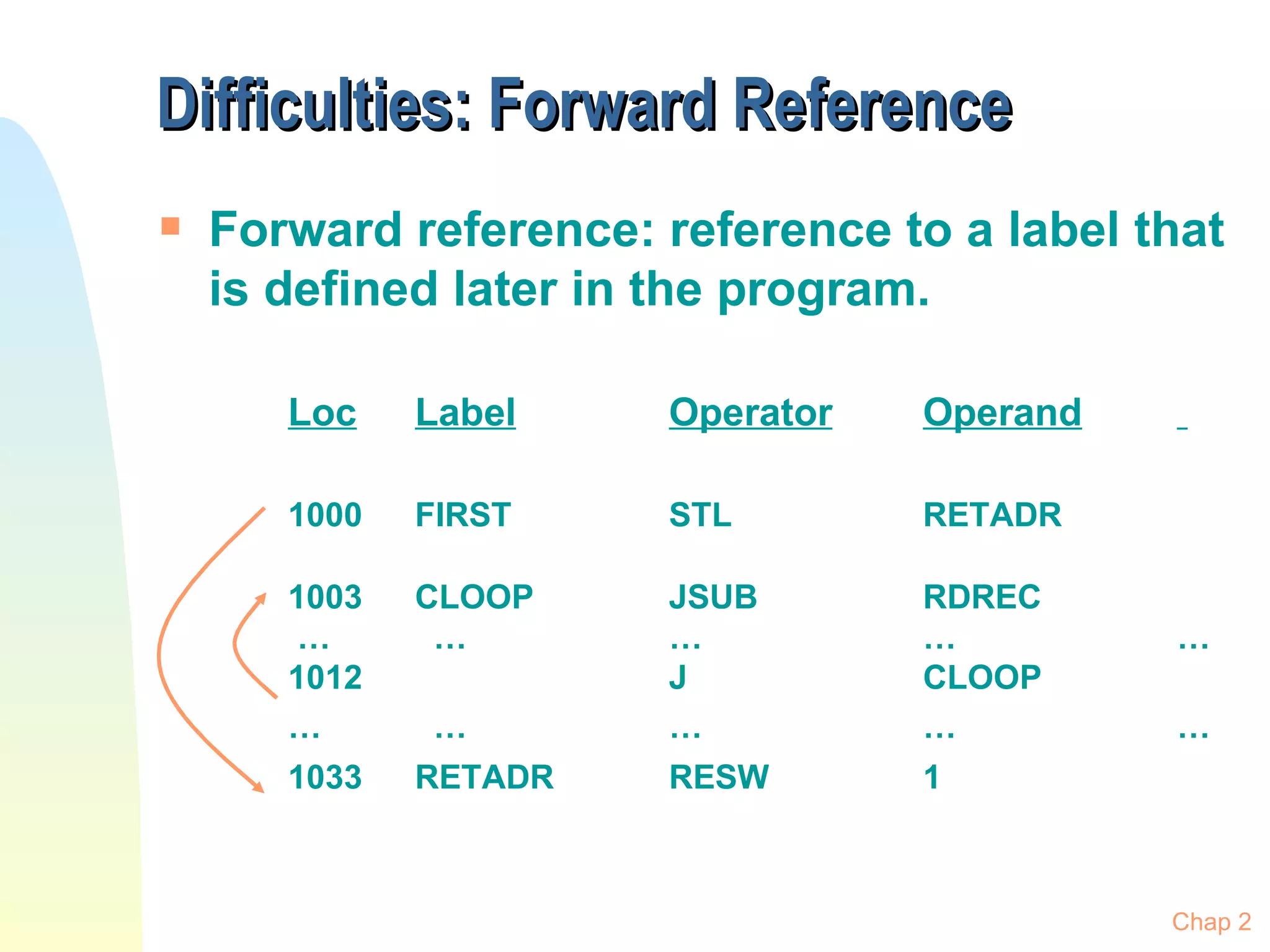 Difficulties: Forward Reference

Forward reference: reference to a label that is defined later in the program.

| Loc | Label | Operator | Operand | |
|---|---|---|---|---|
| 1000 | FIRST | STL | RETADR | |
| 1003 | CLOOP | JSUB | RDREC | |
| … | … | … | … | … |
| 1012 | | J | CLOOP | |
| … | … | … | … | … |
| 1033 | RETADR | RESW | 1 | |

Chap 2